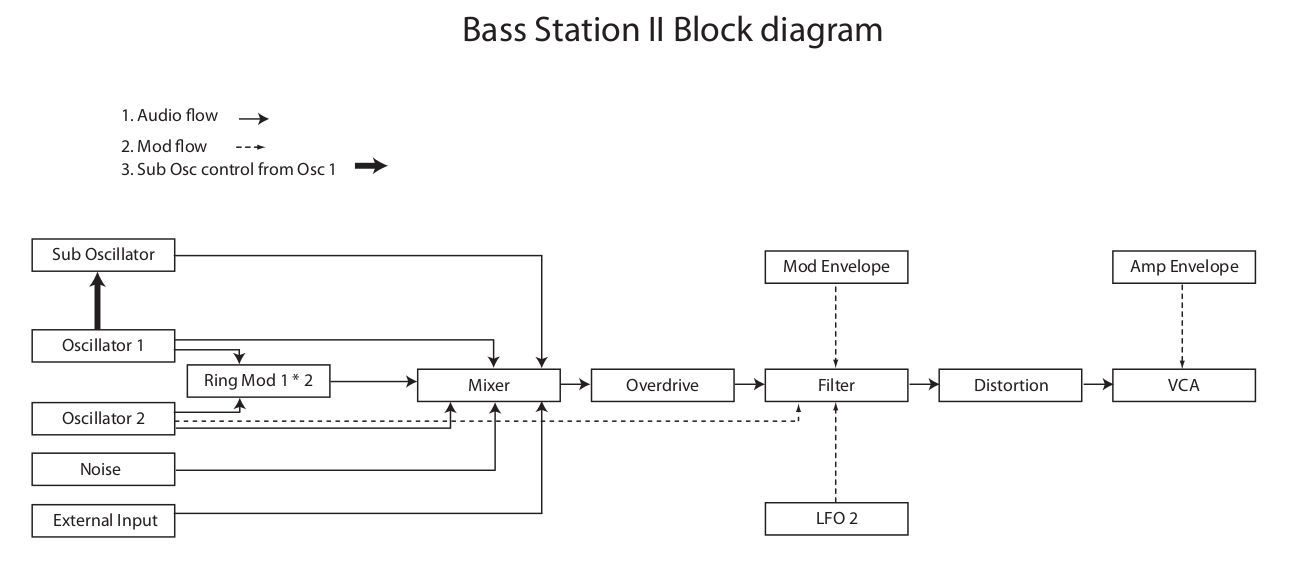 Bass Station II Block diagram

1. Audio flow
2. Mod flow
3. Sub Osc control from Osc 1

Sub Oscillator

Oscillator 1

Ring Mod 1 * 2

Oscillator 2

Noise

External Input

Mixer

Overdrive

Mod Envelope

Filter

LFO 2

Distortion

Amp Envelope

VCA